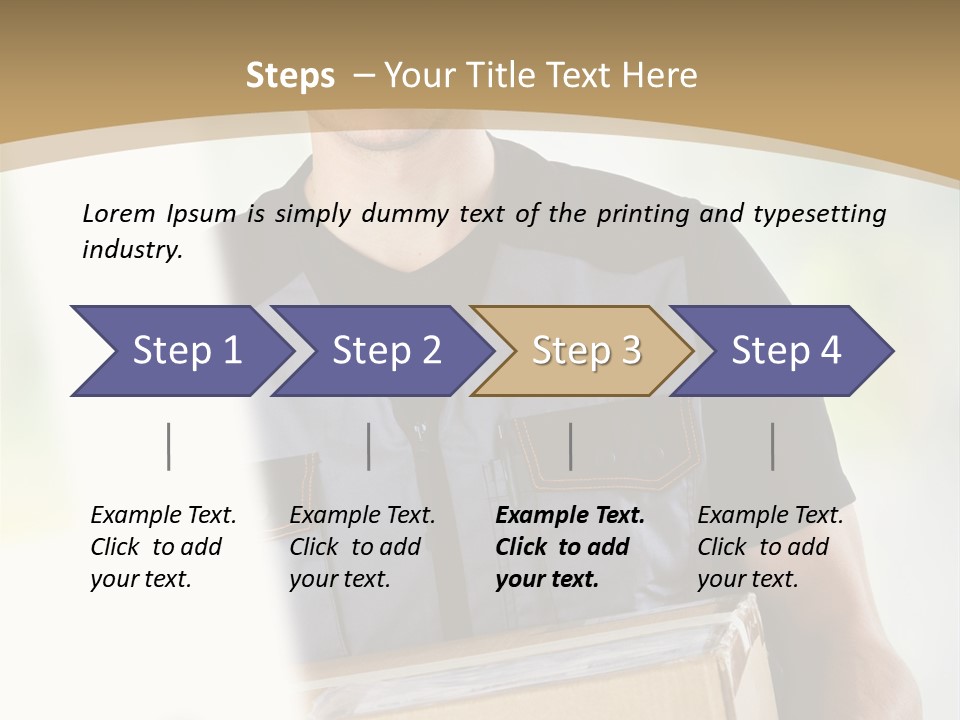 Steps – Your Title Text Here

Lorem Ipsum is simply dummy text of the printing and typesetting industry.

Step 1

Step 2

Step 3

Step 4

Example Text. Click to add your text.

Example Text. Click to add your text.

Example Text. Click to add your text.

Example Text. Click to add your text.